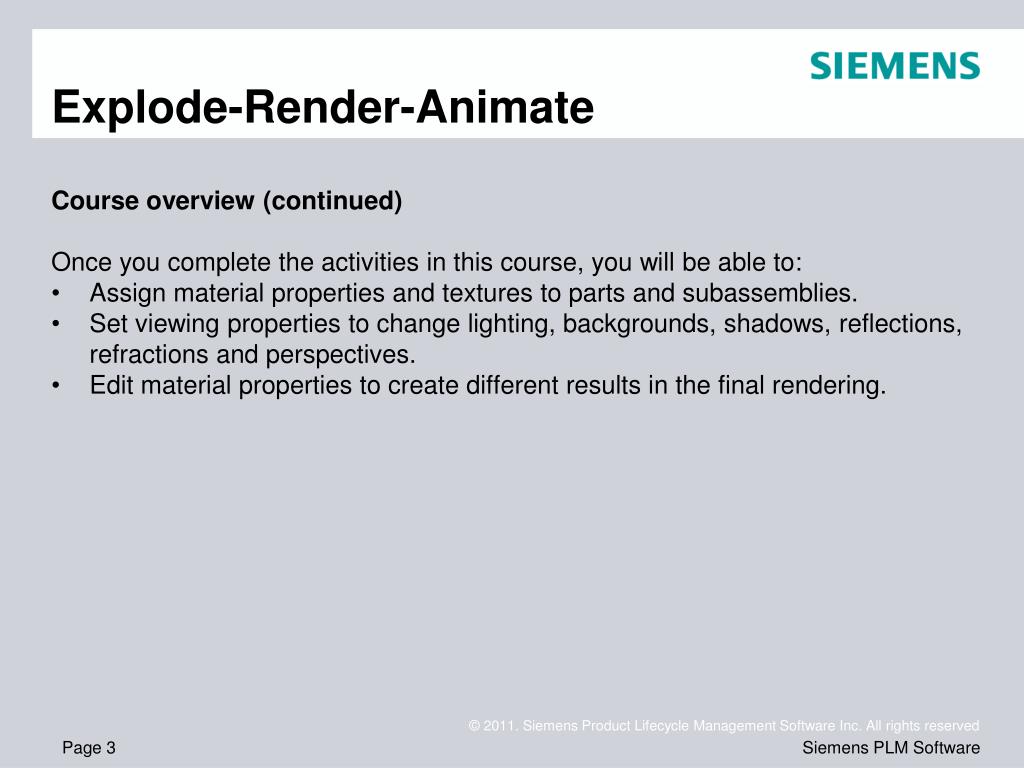 SIEMENS

Explode-Render-Animate

Course overview (continued)

Once you complete the activities in this course, you will be able to:
• Assign material properties and textures to parts and subassemblies.
• Set viewing properties to change lighting, backgrounds, shadows, reflections, refractions and perspectives.
• Edit material properties to create different results in the final rendering.

© 2011. Siemens Product Lifecycle Management Software Inc. All rights reserved

Page 3

Siemens PLM Software